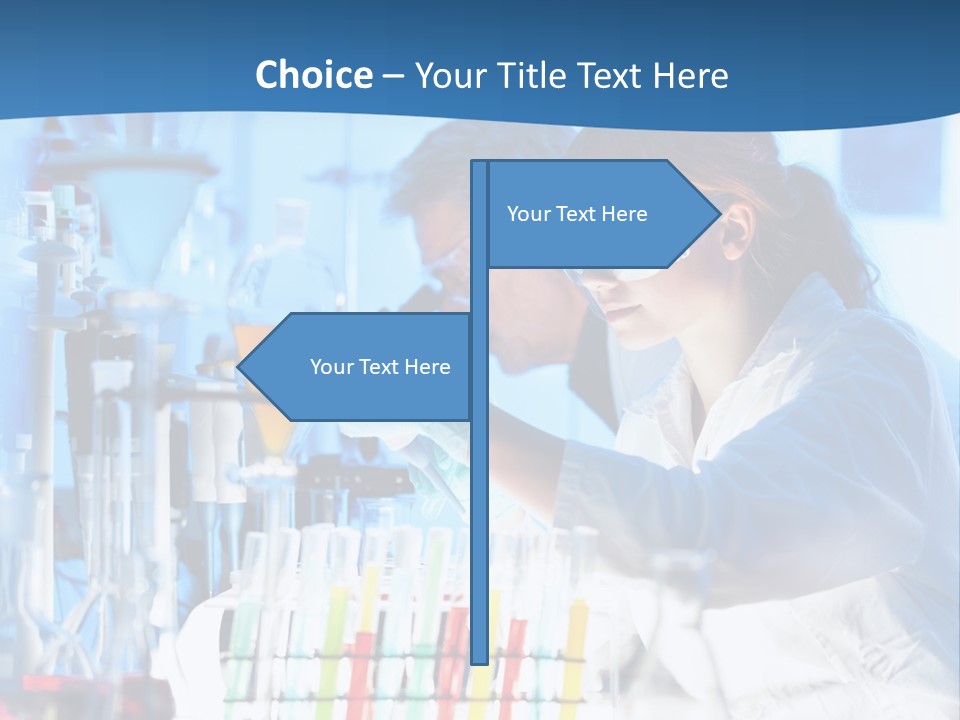 Choice – Your Title Text Here

Your Text Here

Your Text Here